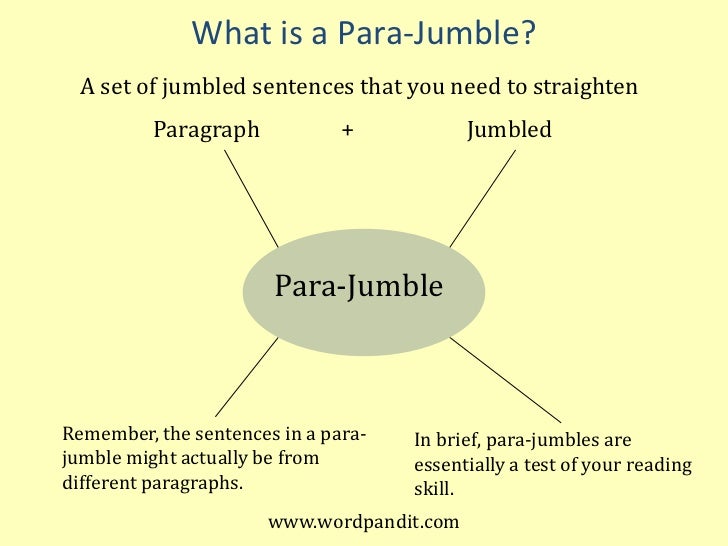 What is a Para-Jumble?

A set of jumbled sentences that you need to straighten

Paragraph + Jumbled

Para-Jumble

Remember, the sentences in a para-jumble might actually be from different paragraphs.

In brief, para-jumbles are essentially a test of your reading skill.

www.wordpandit.com